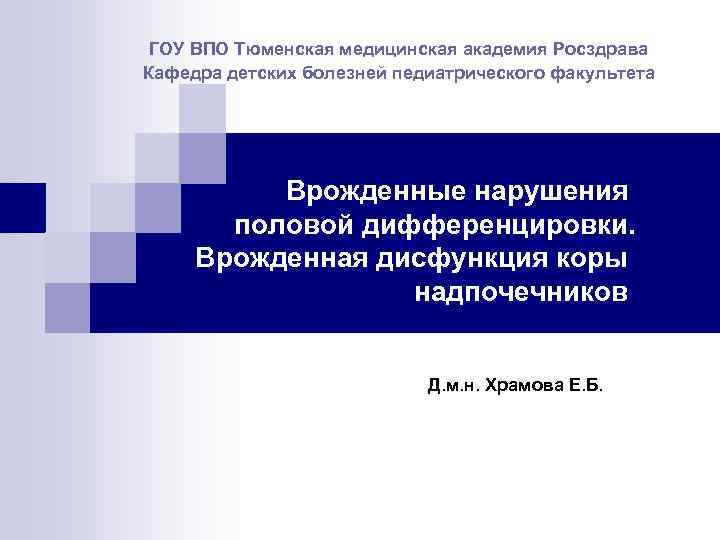 ГОУ ВПО Тюменская медицинская академия Росздрава
Кафедра детских болезней педиатрического факультета

Врожденные нарушения половой дифференцировки. Врожденная дисфункция коры надпочечников

Д.м.н. Храмова Е.Б.